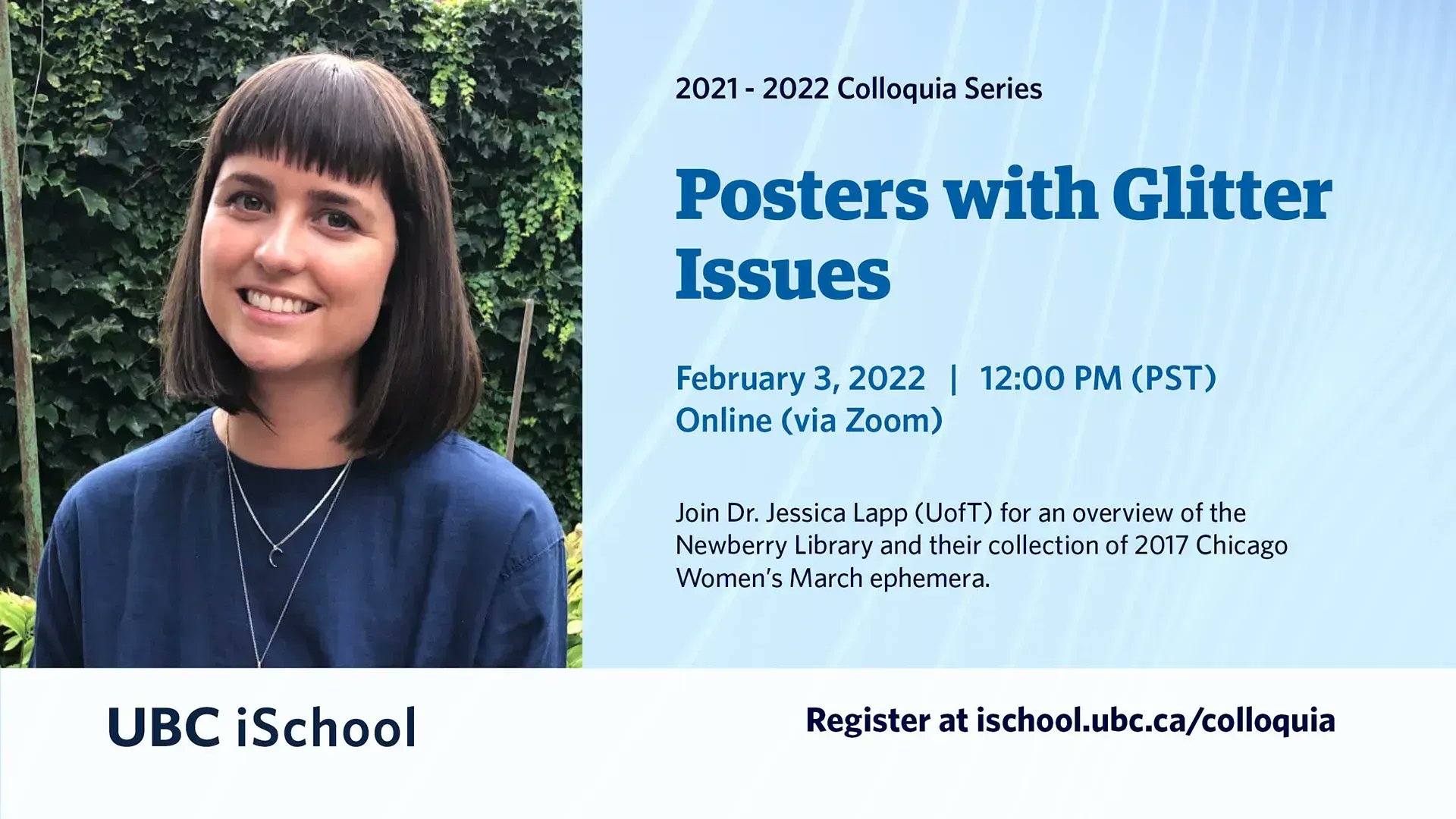 2021 - 2022 Colloquia Series

Posters with Glitter Issues

February 3, 2022 | 12:00 PM (PST)
Online (via Zoom)

Join Dr. Jessica Lapp (UofT) for an overview of the Newberry Library and their collection of 2017 Chicago Women's March ephemera.

UBC iSchool

Register at ischool.ubc.ca/colloquia